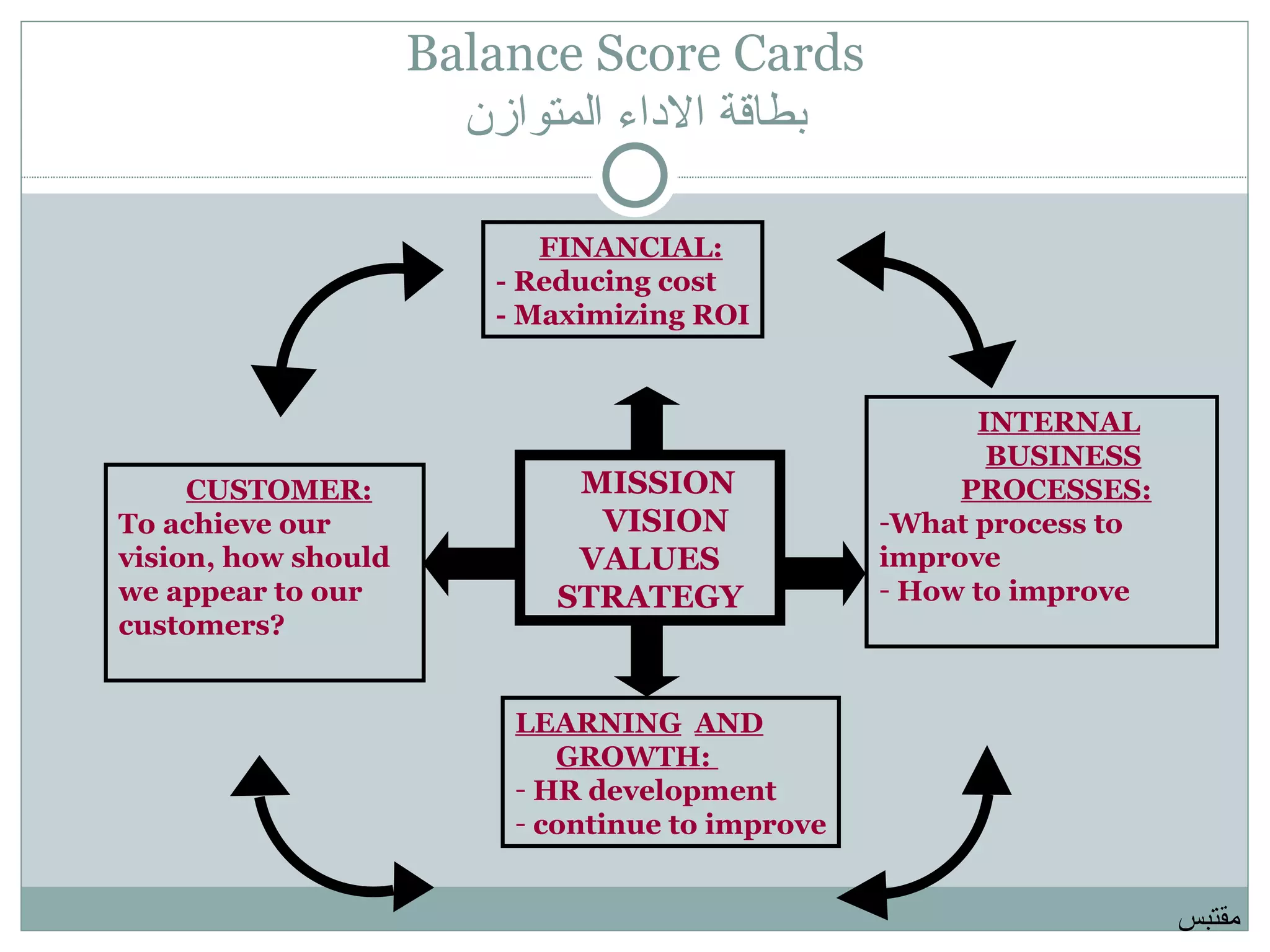 Balance Score Cards
بطاقة الاداء المتوازن

FINANCIAL:
- Reducing cost
- Maximizing ROI

CUSTOMER:
To achieve our vision, how should we appear to our customers?

MISSION
VISION
VALUES
STRATEGY

INTERNAL BUSINESS PROCESSES:
-What process to improve
- How to improve

LEARNING AND GROWTH:
- HR development
- continue to improve

مقتبس